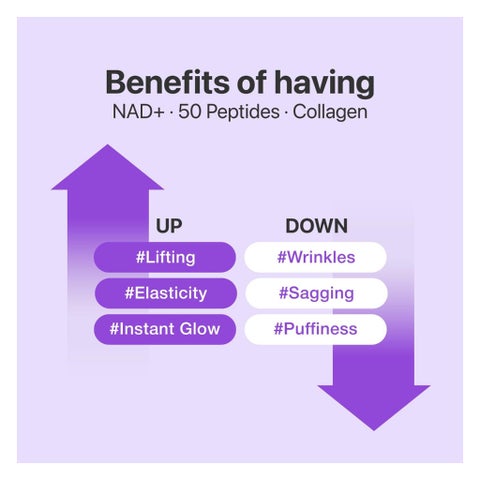 Benefits of having
NAD+ · 50 Peptides · Collagen

UP
#Lifting
#Elasticity
#Instant Glow

DOWN
#Wrinkles
#Sagging
#Puffiness